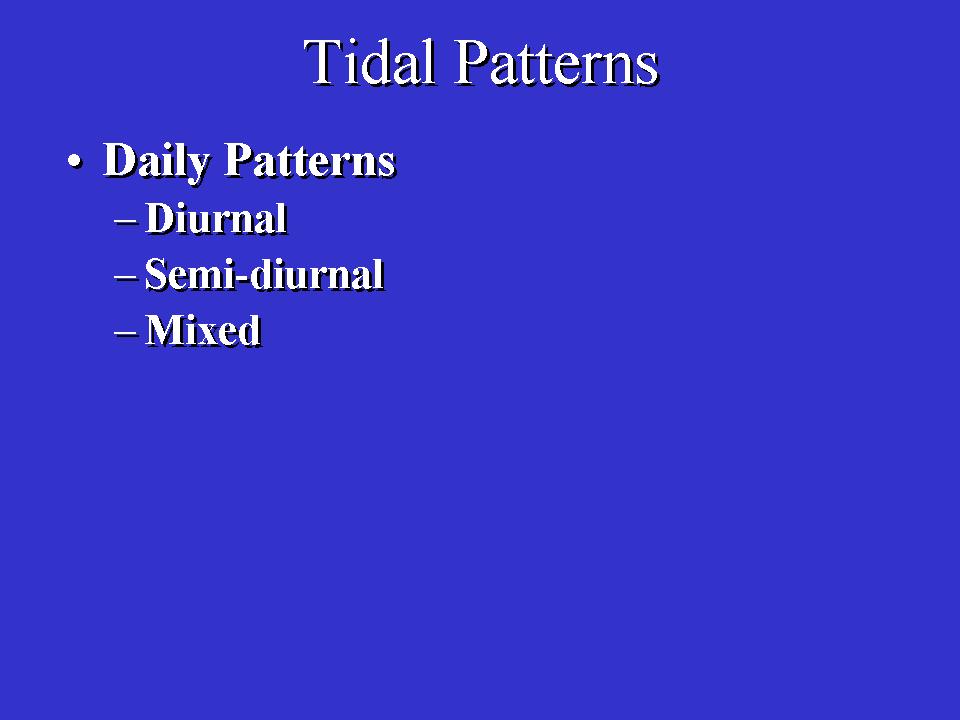 Tidal Patterns

• Daily Patterns
 – Diurnal
 – Semi-diurnal
 – Mixed